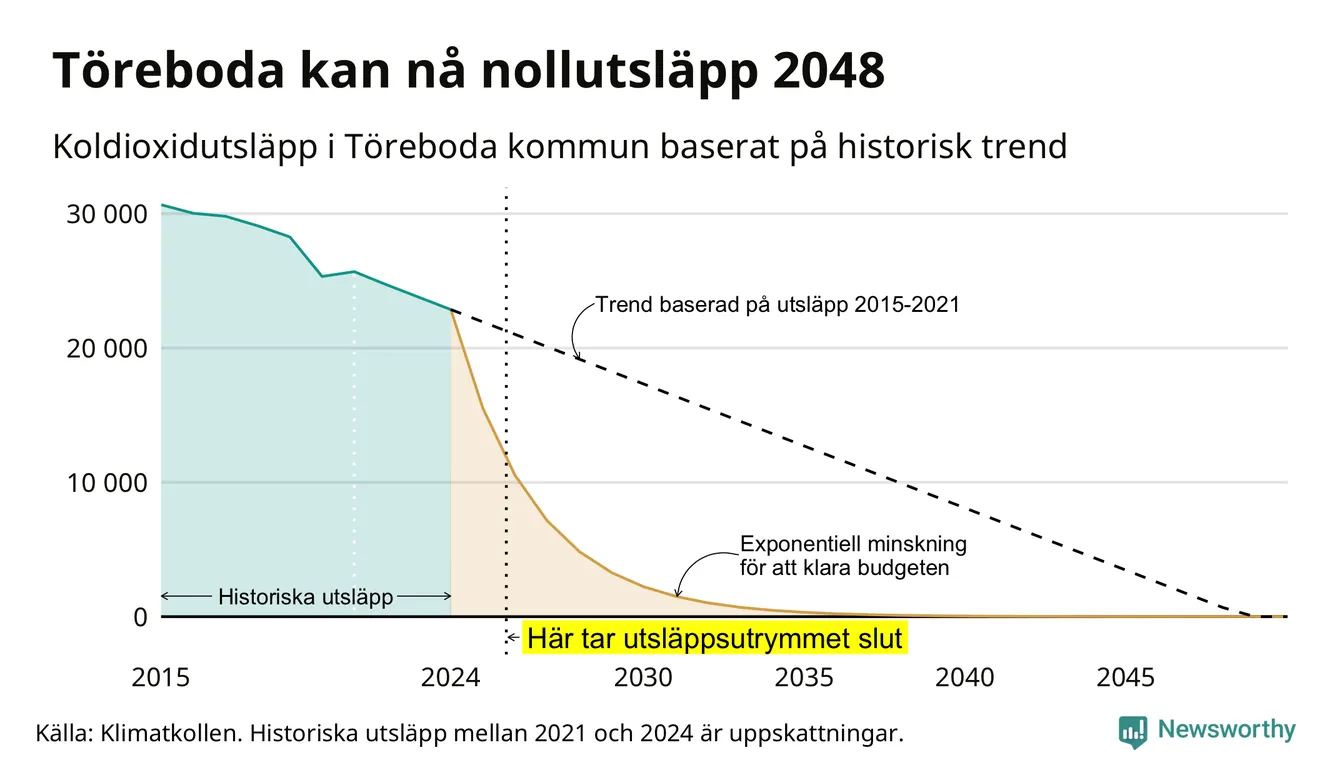 Töreboda kan nå nollutsläpp 2048

Koldioxidutsläpp i Töreboda kommun baserat på historisk trend

30 000
20 000
10 000
0

Trend baserad på utsläpp 2015-2021

Exponentiell minskning för att klara budgeten

Historiska utsläpp

Här tar utsläppsutrymmet slut

2015
2024
2030
2035
2040
2045

Källa: Klimatkollen. Historiska utsläpp mellan 2021 och 2024 är uppskattningar.

Newsworthy